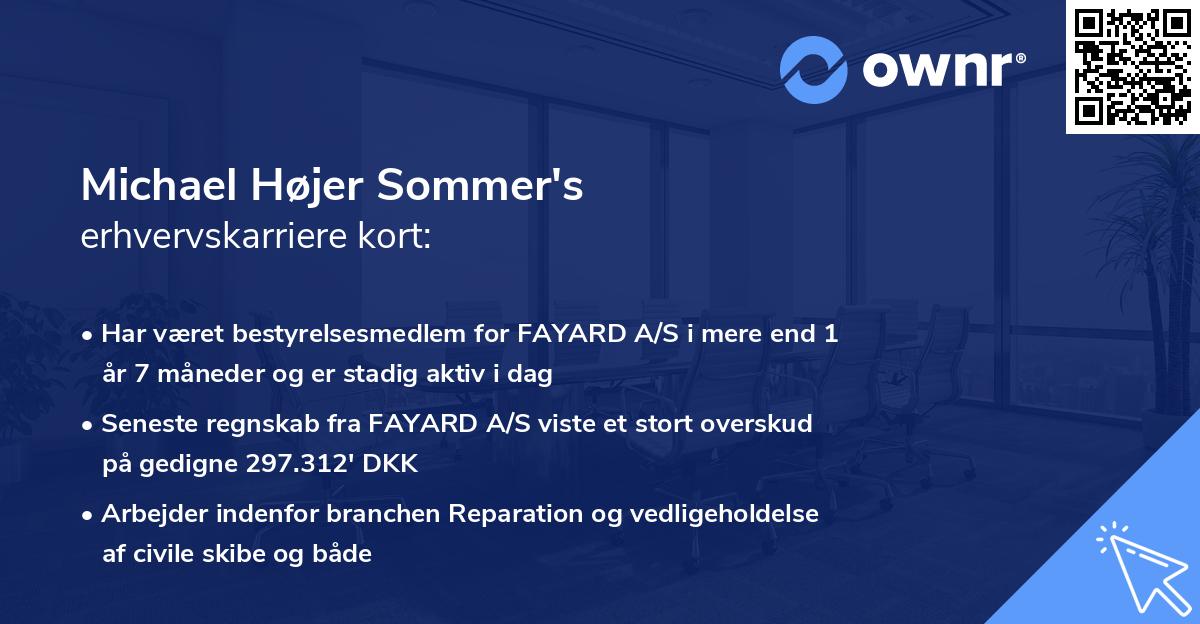 ownr®

Michael Højer Sommer's
erhvervskarriere kort:

• Har været bestyrelsesmedlem for FAYARD A/S i mere end 1 år 7 måneder og er stadig aktiv i dag

• Seneste regnskab fra FAYARD A/S viste et stort overskud på gedigne 297.312' DKK

• Arbejder indenfor branchen Reparation og vedligeholdelse af civile skibe og både